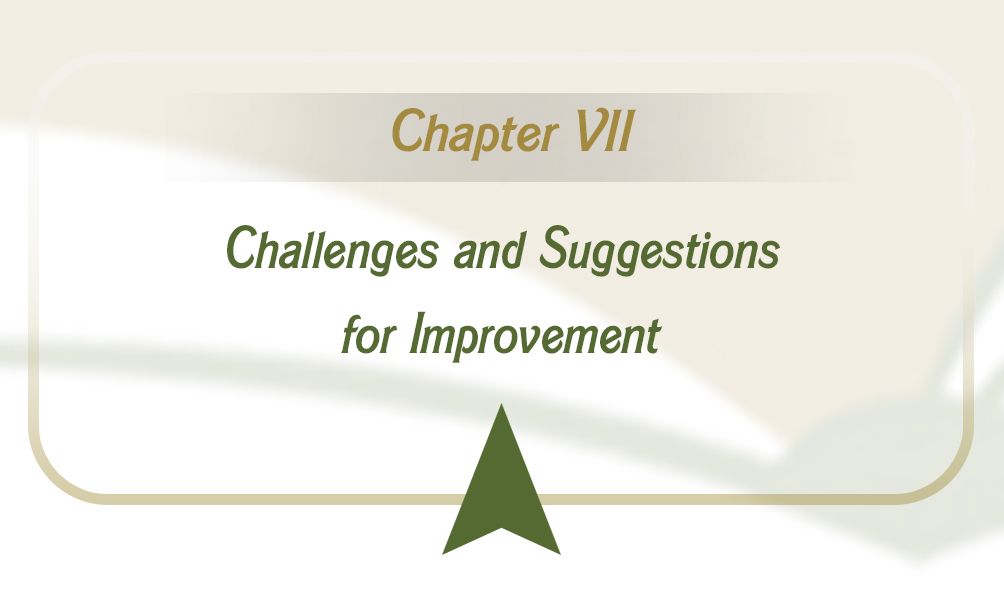 Chapter VII

Challenges and Suggestions for Improvement